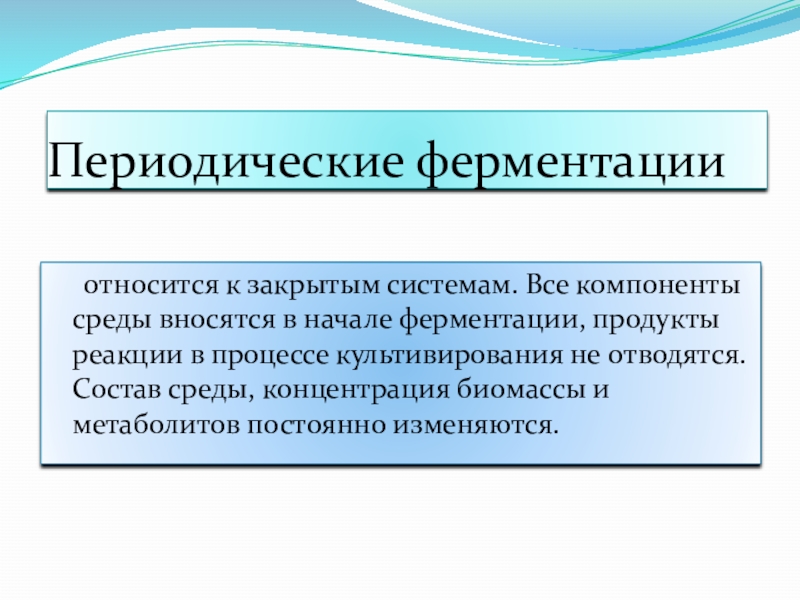 Периодические ферментации

относится к закрытым системам. Все компоненты среды вносятся в начале ферментации, продукты реакции в процессе культивирования не отводятся. Состав среды, концентрация биомассы и метаболитов постоянно изменяются.